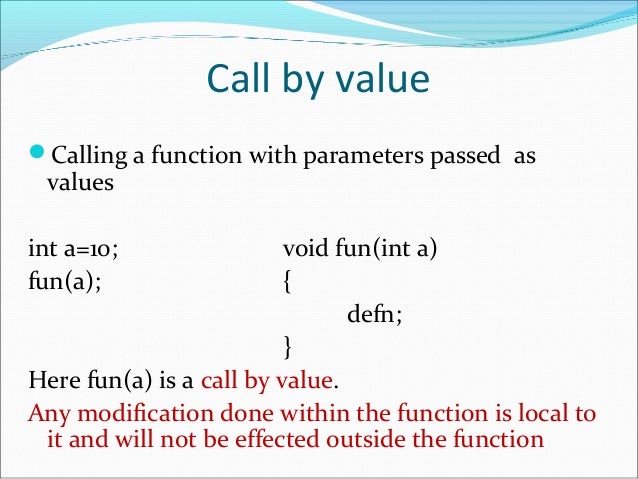 Call by value

Calling a function with parameters passed as values

int a=10;
fun(a);

void fun(int a)
{
defn;
}

Here fun(a) is a call by value.

Any modification done within the function is local to it and will not be effected outside the function